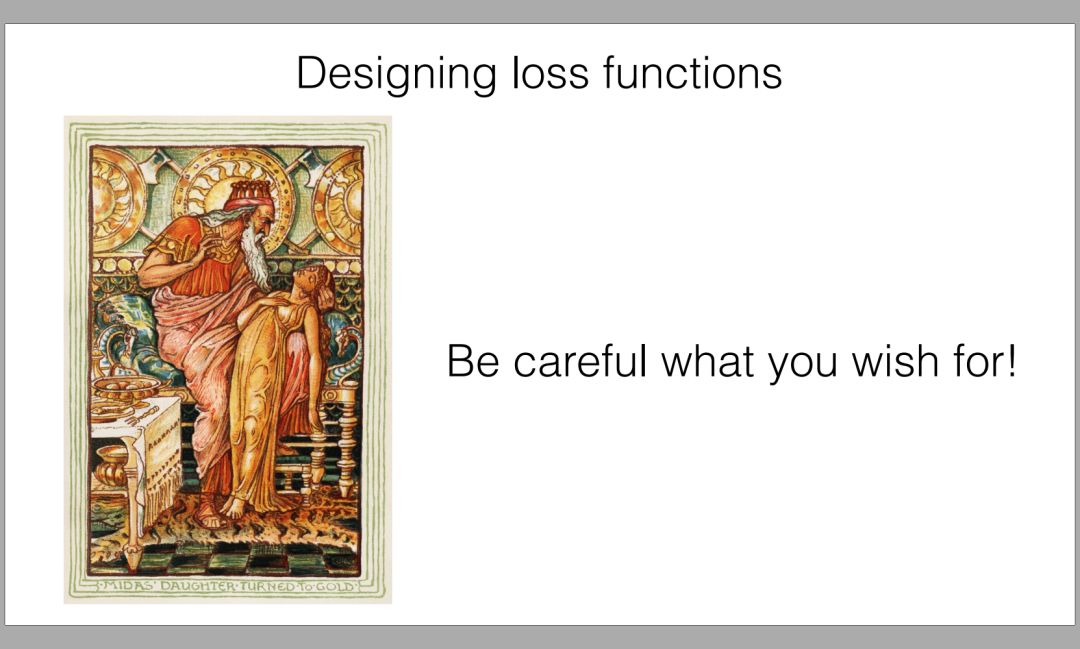 Designing loss functions

MIDAS' DAUGHTER TURNED TO GOLD

Be careful what you wish for!